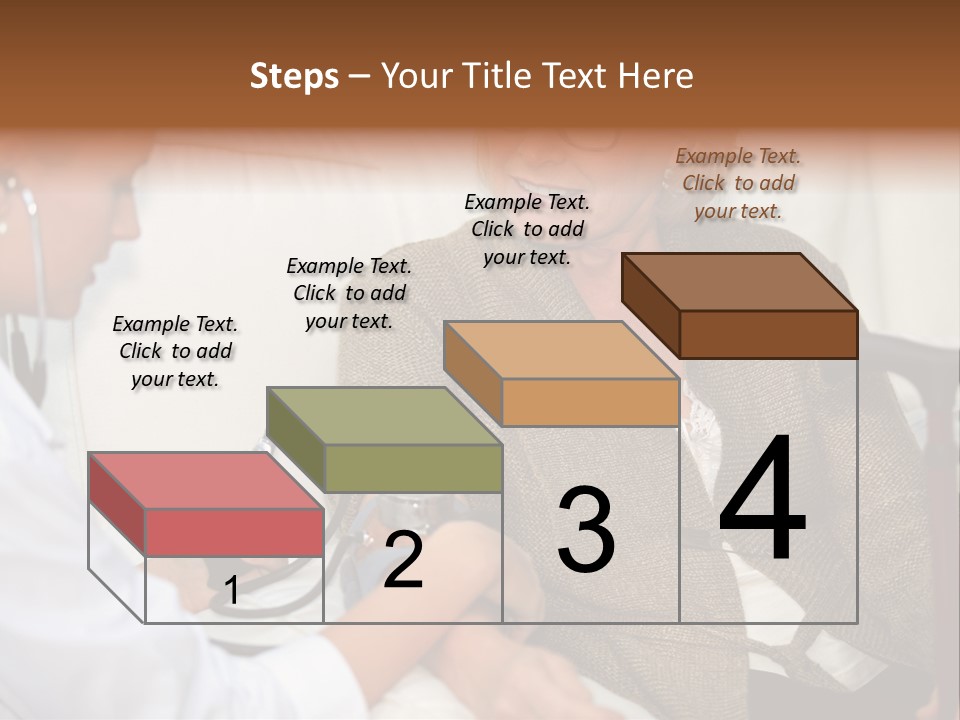 Steps – Your Title Text Here

Example Text. Click to add your text.

Example Text. Click to add your text.

Example Text. Click to add your text.

Example Text. Click to add your text.

1

2

3

4